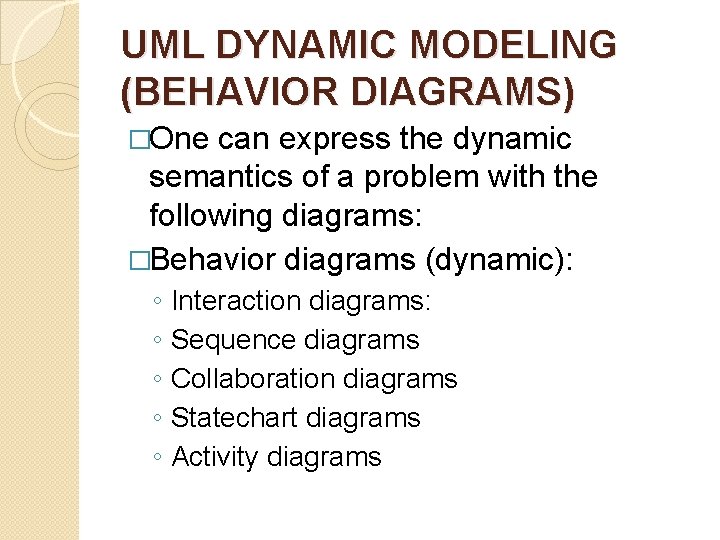 UML DYNAMIC MODELING (BEHAVIOR DIAGRAMS)

□One can express the dynamic semantics of a problem with the following diagrams:

□Behavior diagrams (dynamic):

◦ Interaction diagrams:

◦ Sequence diagrams

◦ Collaboration diagrams

◦ Statechart diagrams

◦ Activity diagrams